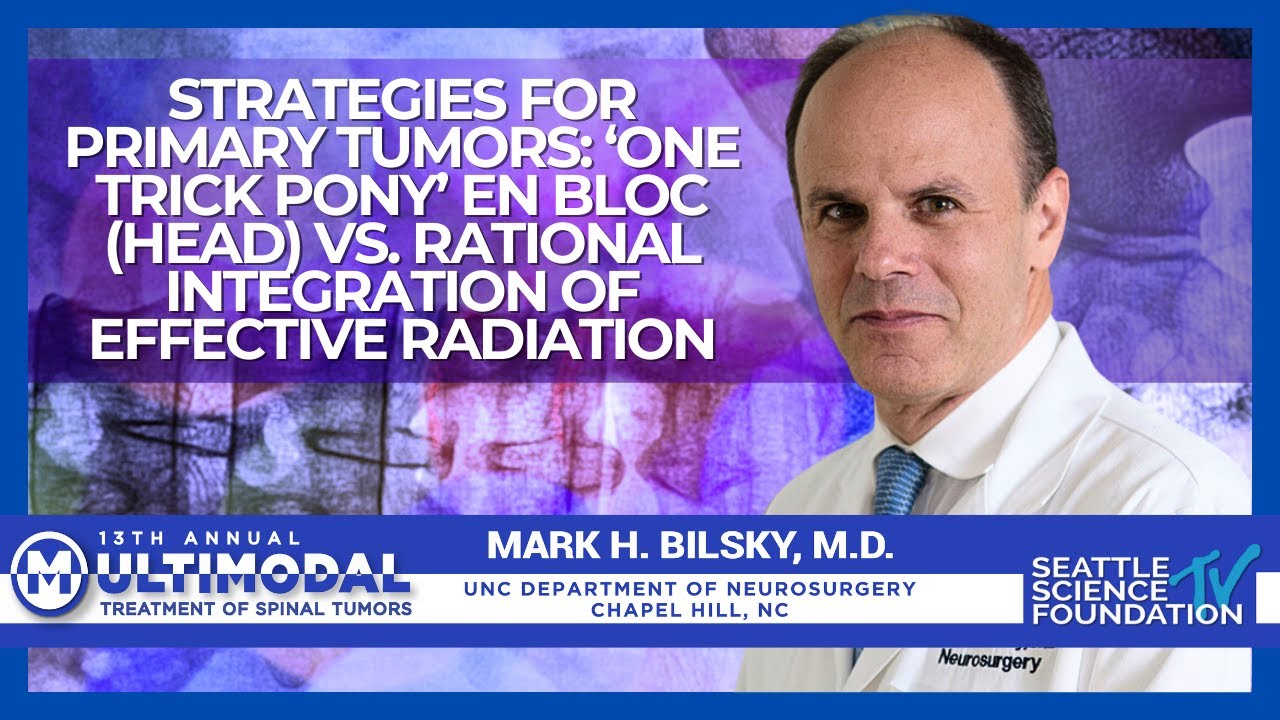 STRATEGIES FOR PRIMARY TUMORS: 'ONE TRICK PONY' EN BLOC (HEAD) VS. RATIONAL INTEGRATION OF EFFECTIVE RADIATION

13TH ANNUAL
MULTIMODAL
TREATMENT OF SPINAL TUMORS

MARK H. BILSKY, M.D.
UNC DEPARTMENT OF NEUROSURGERY
CHAPEL HILL, NC

SEATTLE SCIENCE FOUNDATION TV

Neurosurgery